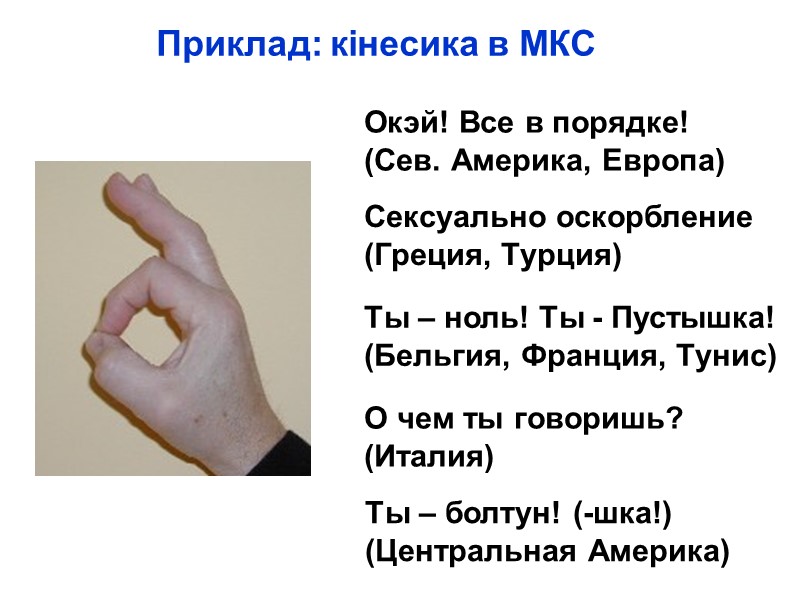 Приклад: кінесика в МКС

Окэй! Все в порядке!
(Сев. Америка, Европа)

Сексуально оскорбление
(Греция, Турция)

Ты – ноль! Ты - Пустышка!
(Бельгия, Франция, Тунис)

О чем ты говоришь?
(Италия)

Ты – болтун! (-шка!)
(Центральная Америка)